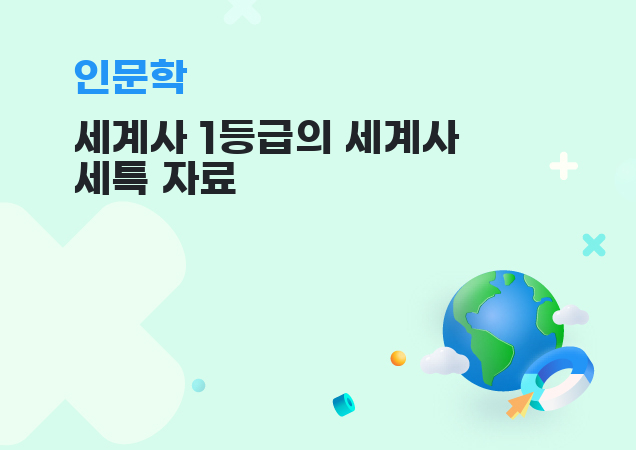 인문학

세계사 1등급의 세계사 세특 자료